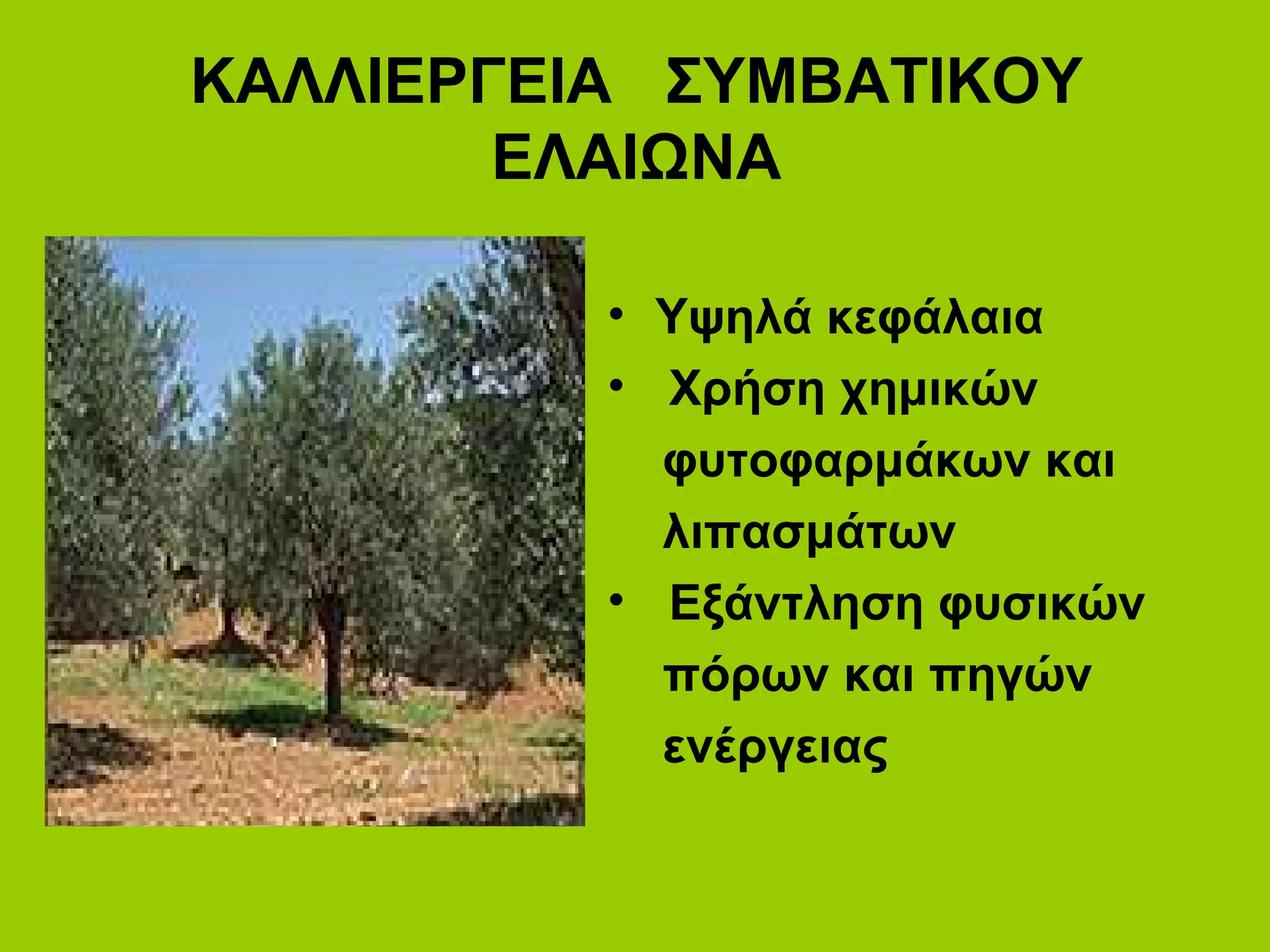 ΚΑΛΛΙΕΡΓΕΙΑ ΣΥΜΒΑΤΙΚΟΥ ΕΛΑΙΩΝΑ

• Υψηλά κεφάλαια
• Χρήση χημικών φυτοφαρμάκων και λιπασμάτων
• Εξάντληση φυσικών πόρων και πηγών ενέργειας